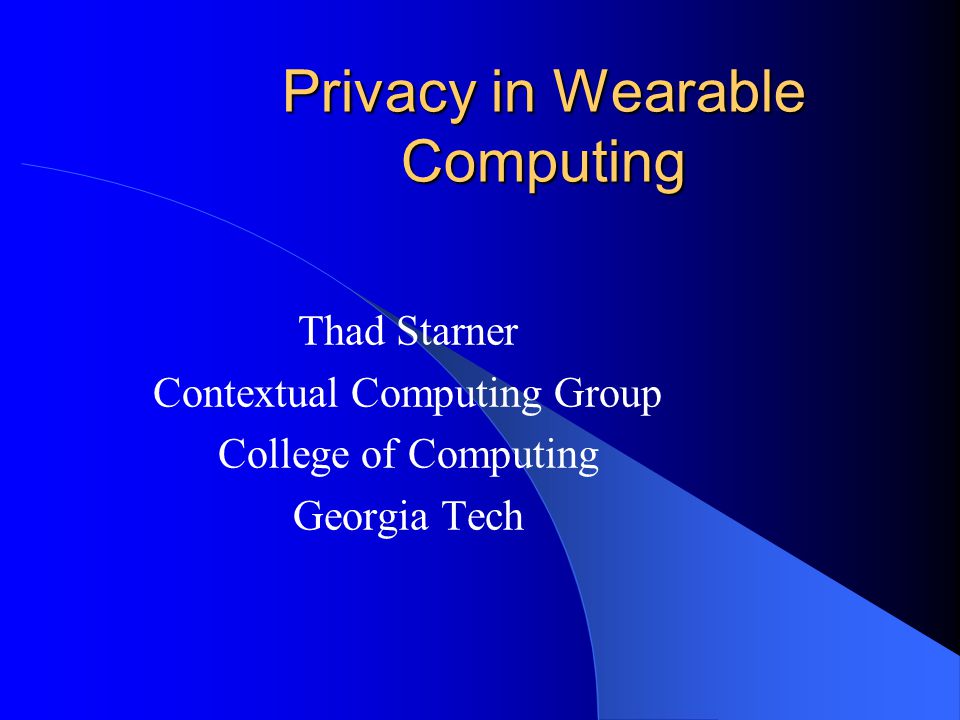 Privacy in Wearable Computing

Thad Starner
Contextual Computing Group
College of Computing
Georgia Tech